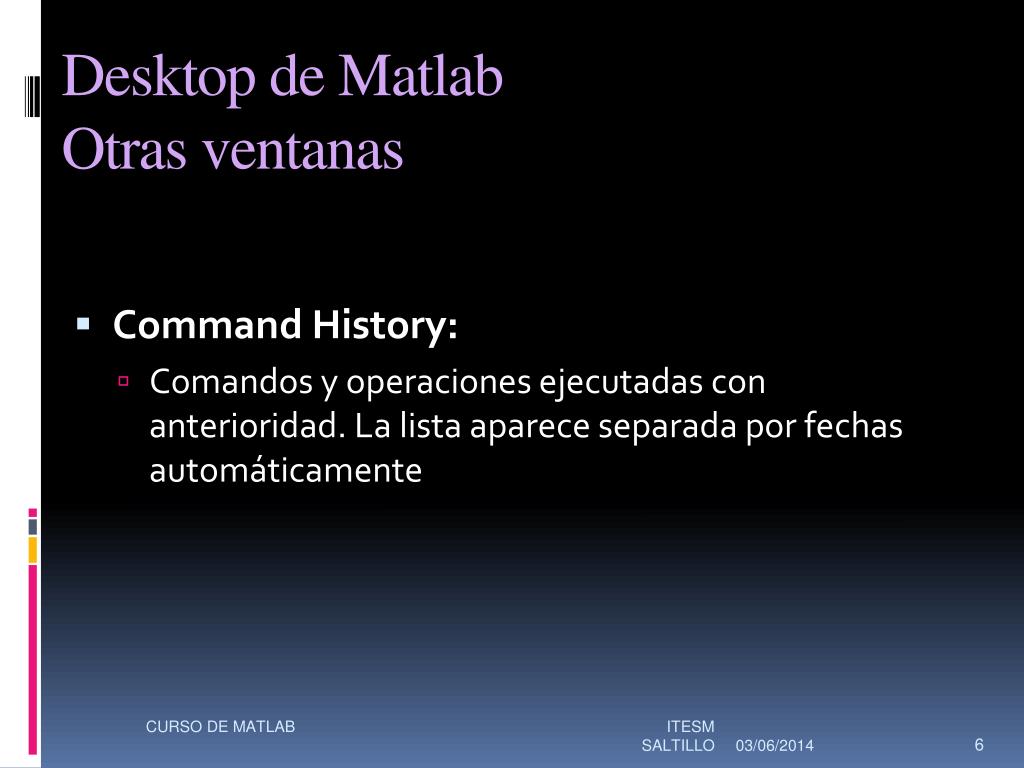 Desktop de Matlab
Otras ventanas

Command History:

Comandos y operaciones ejecutadas con anterioridad. La lista aparece separada por fechas automáticamente

CURSO DE MATLAB

ITESM SALTILLO

03/06/2014

6